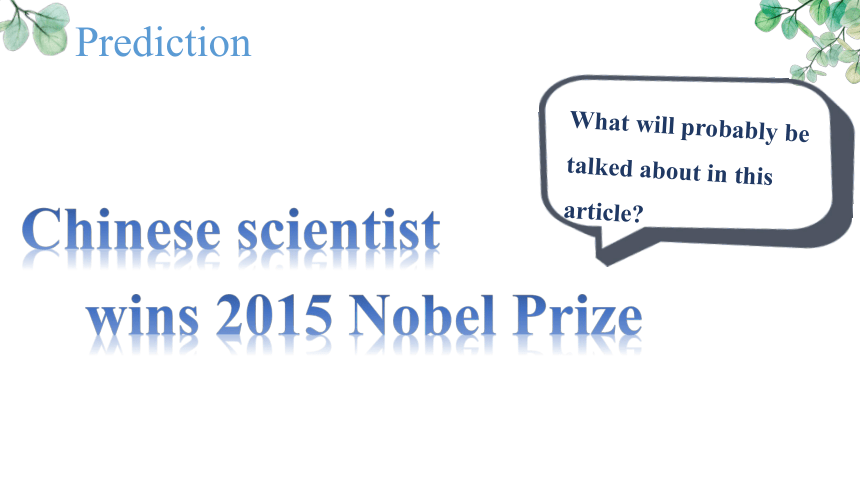 Prediction

What will probably be talked about in this article?

Chinese scientist wins 2015 Nobel Prize